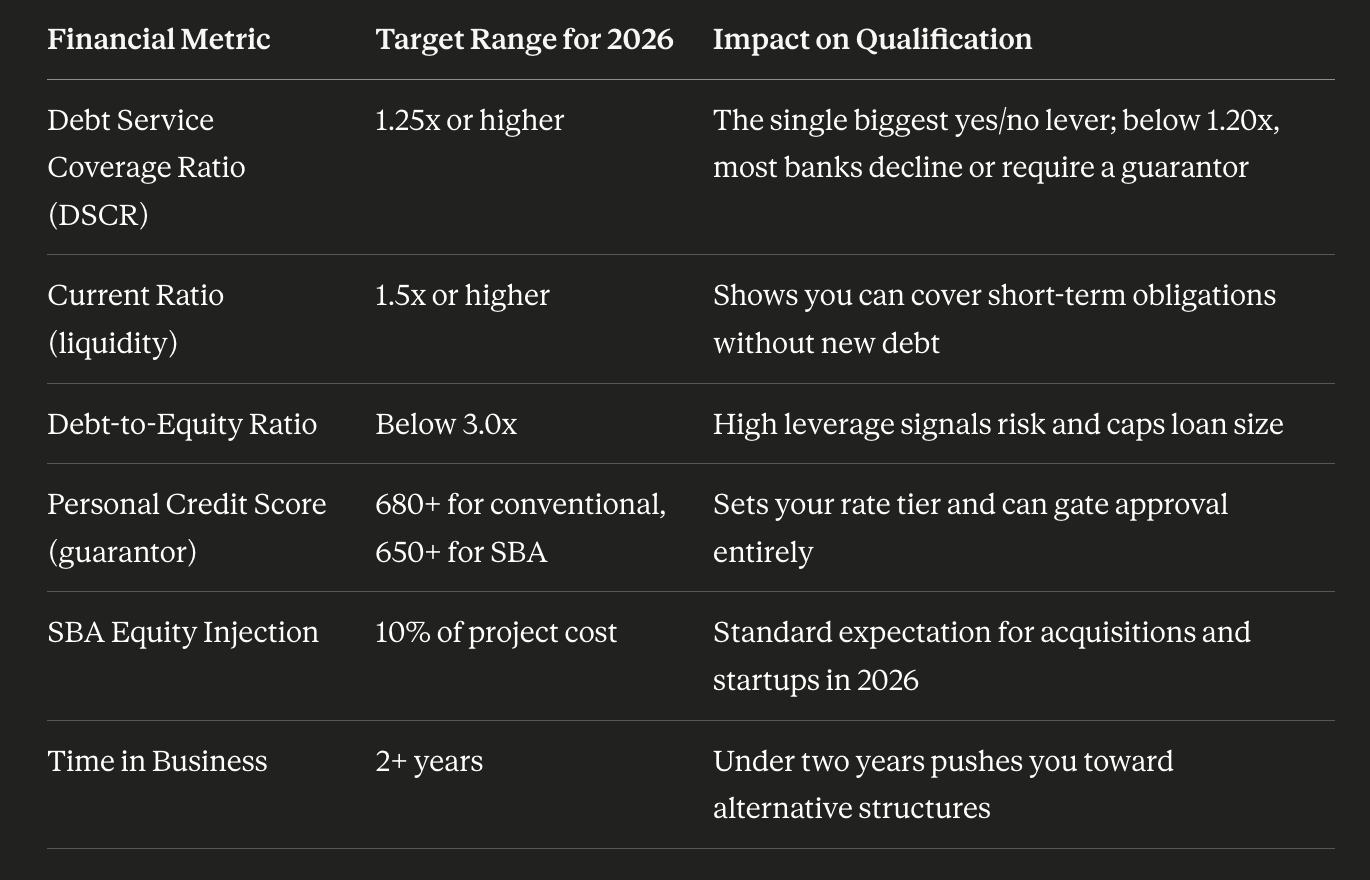 | Financial Metric | Target Range for 2026 | Impact on Qualification |
|---|---|---|
| Debt Service Coverage Ratio (DSCR) | 1.25x or higher | The single biggest yes/no lever; below 1.20x, most banks decline or require a guarantor |
| Current Ratio (liquidity) | 1.5x or higher | Shows you can cover short-term obligations without new debt |
| Debt-to-Equity Ratio | Below 3.0x | High leverage signals risk and caps loan size |
| Personal Credit Score (guarantor) | 680+ for conventional, 650+ for SBA | Sets your rate tier and can gate approval entirely |
| SBA Equity Injection | 10% of project cost | Standard expectation for acquisitions and startups in 2026 |
| Time in Business | 2+ years | Under two years pushes you toward alternative structures |